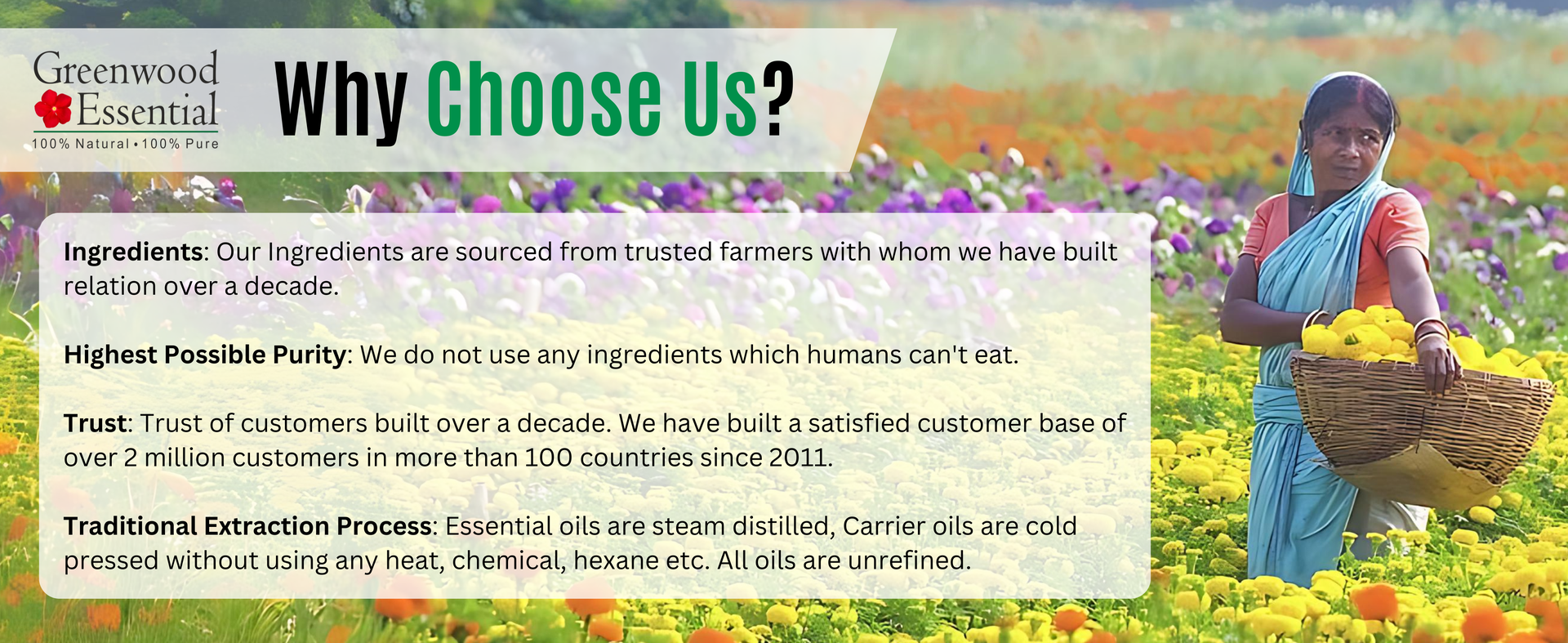 Greenwood Essential
100% Natural • 100% Pure

Why Choose Us?

Ingredients: Our Ingredients are sourced from trusted farmers with whom we have built relation over a decade.

Highest Possible Purity: We do not use any ingredients which humans can't eat.

Trust: Trust of customers built over a decade. We have built a satisfied customer base of over 2 million customers in more than 100 countries since 2011.

Traditional Extraction Process: Essential oils are steam distilled, Carrier oils are cold pressed without using any heat, chemical, hexane etc. All oils are unrefined.